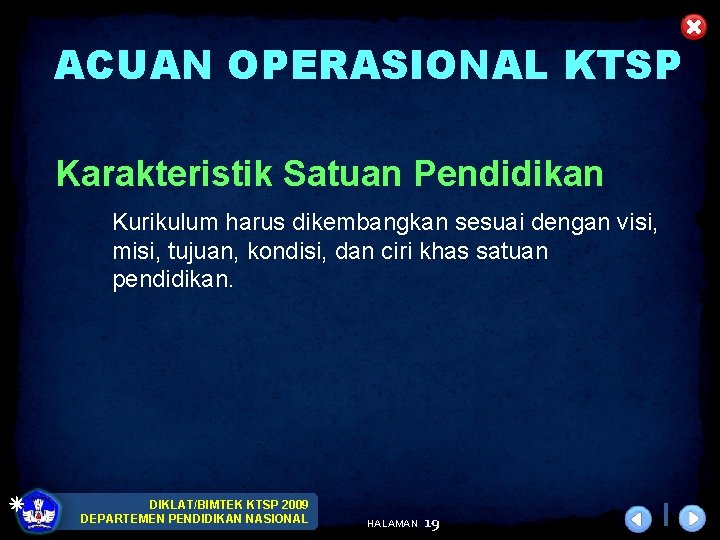 ACUAN OPERASIONAL KTSP

Karakteristik Satuan Pendidikan

Kurikulum harus dikembangkan sesuai dengan visi, misi, tujuan, kondisi, dan ciri khas satuan pendidikan.

DIKLAT/BIMTEK KTSP 2009
DEPARTEMEN PENDIDIKAN NASIONAL

HALAMAN 19